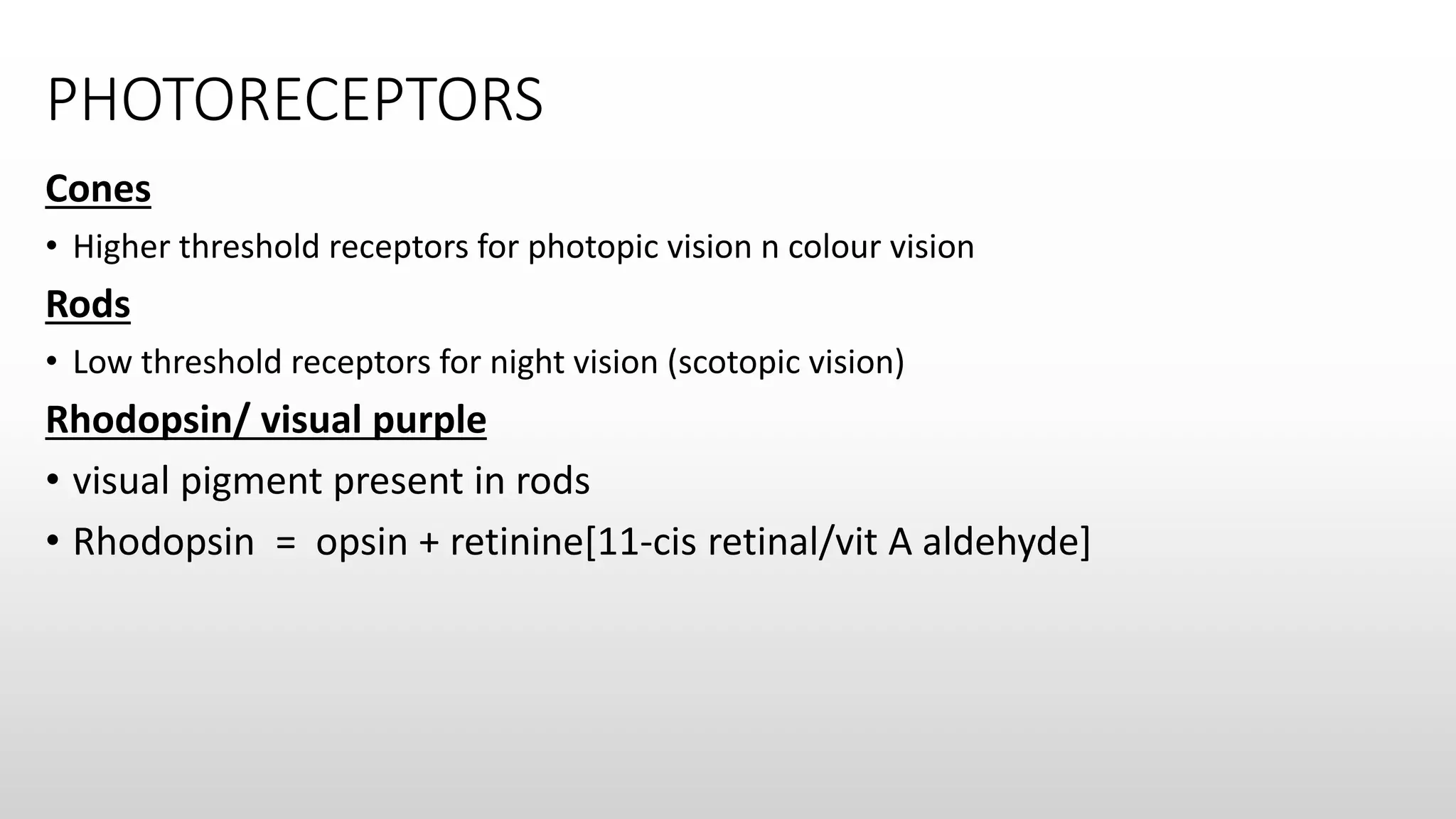 PHOTORECEPTORS

Cones

• Higher threshold receptors for photopic vision n colour vision

Rods

• Low threshold receptors for night vision (scotopic vision)

Rhodopsin/ visual purple

• visual pigment present in rods

• Rhodopsin = opsin + retinine[11-cis retinal/vit A aldehyde]